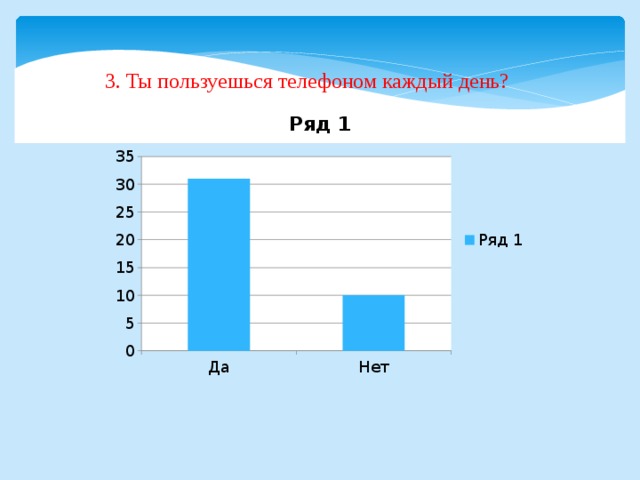 3. Ты пользуешься телефоном каждый день?

Ряд 1

35
30
25
20
15
10
5
0

Да
Нет

Ряд 1